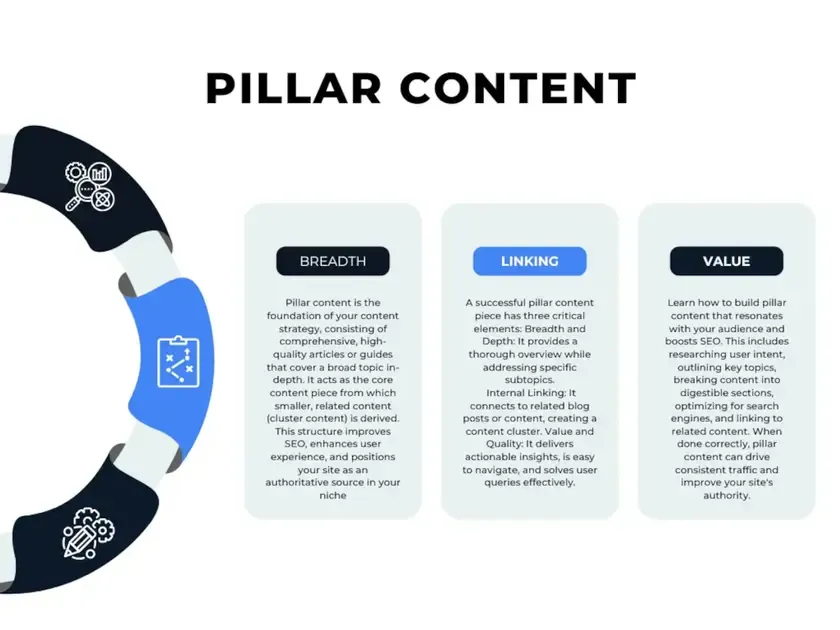 PILLAR CONTENT

BREADTH

Pillar content is the foundation of your content strategy, consisting of comprehensive, high-quality articles or guides that cover a broad topic in-depth. It acts as the core content piece from which smaller, related content (cluster content) is derived. This structure improves SEO, enhances user experience, and positions your site as an authoritative source in your niche

LINKING

A successful pillar content piece has three critical elements: Breadth and Depth: It provides a thorough overview while addressing specific subtopics.
Internal Linking: It connects to related blog posts or content, creating a content cluster. Value and Quality: It delivers actionable insights, is easy to navigate, and solves user queries effectively.

VALUE

Learn how to build pillar content that resonates with your audience and boosts SEO. This includes researching user intent, outlining key topics, breaking content into digestible sections, optimizing for search engines, and linking to related content. When done correctly, pillar content can drive consistent traffic and improve your site's authority.